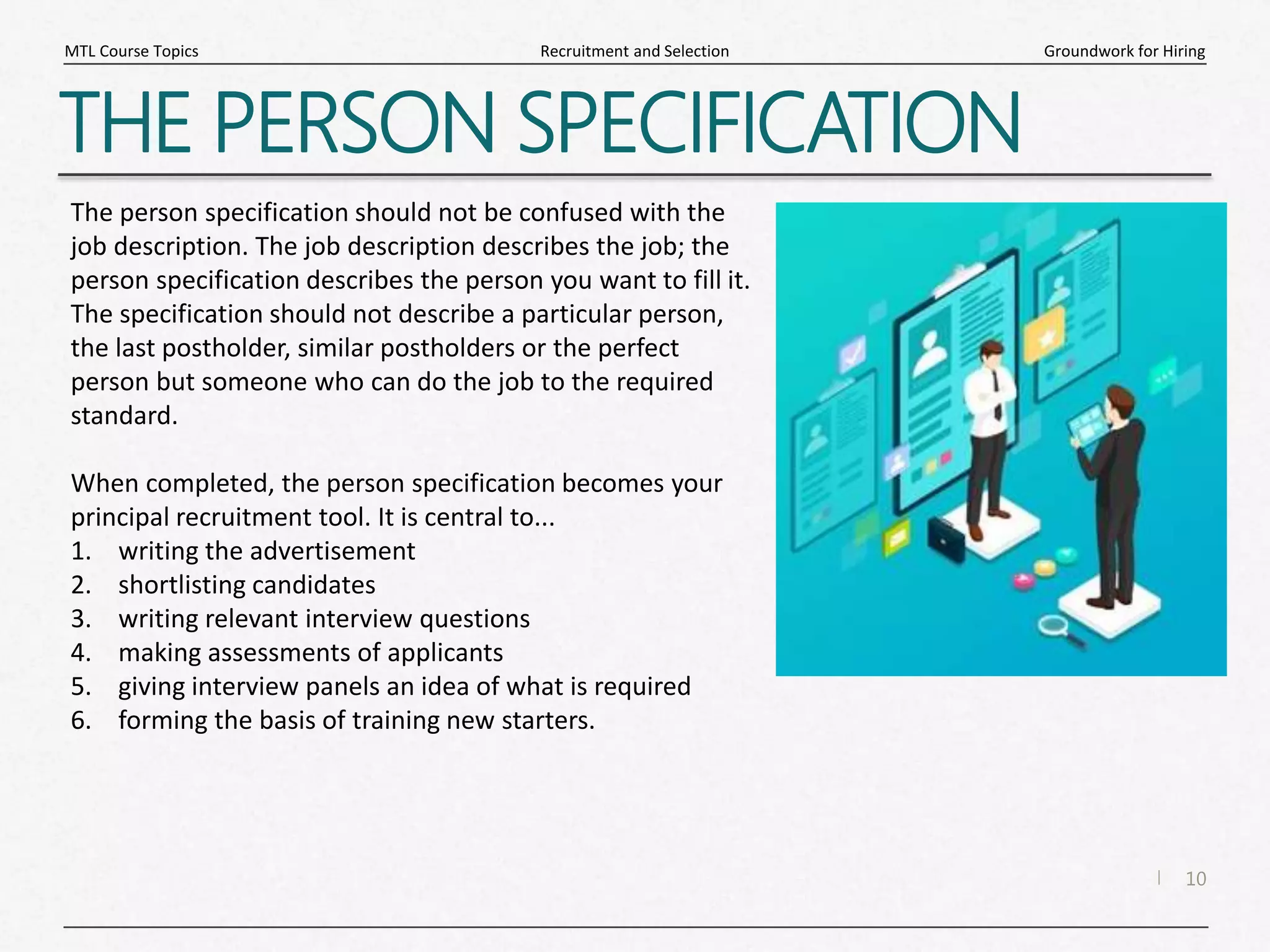 MTL Course Topics

Recruitment and Selection

Groundwork for Hiring

THE PERSON SPECIFICATION

The person specification should not be confused with the job description. The job description describes the job; the person specification describes the person you want to fill it. The specification should not describe a particular person, the last postholder, similar postholders or the perfect person but someone who can do the job to the required standard.

When completed, the person specification becomes your principal recruitment tool. It is central to...
1. writing the advertisement
2. shortlisting candidates
3. writing relevant interview questions
4. making assessments of applicants
5. giving interview panels an idea of what is required
6. forming the basis of training new starters.

10